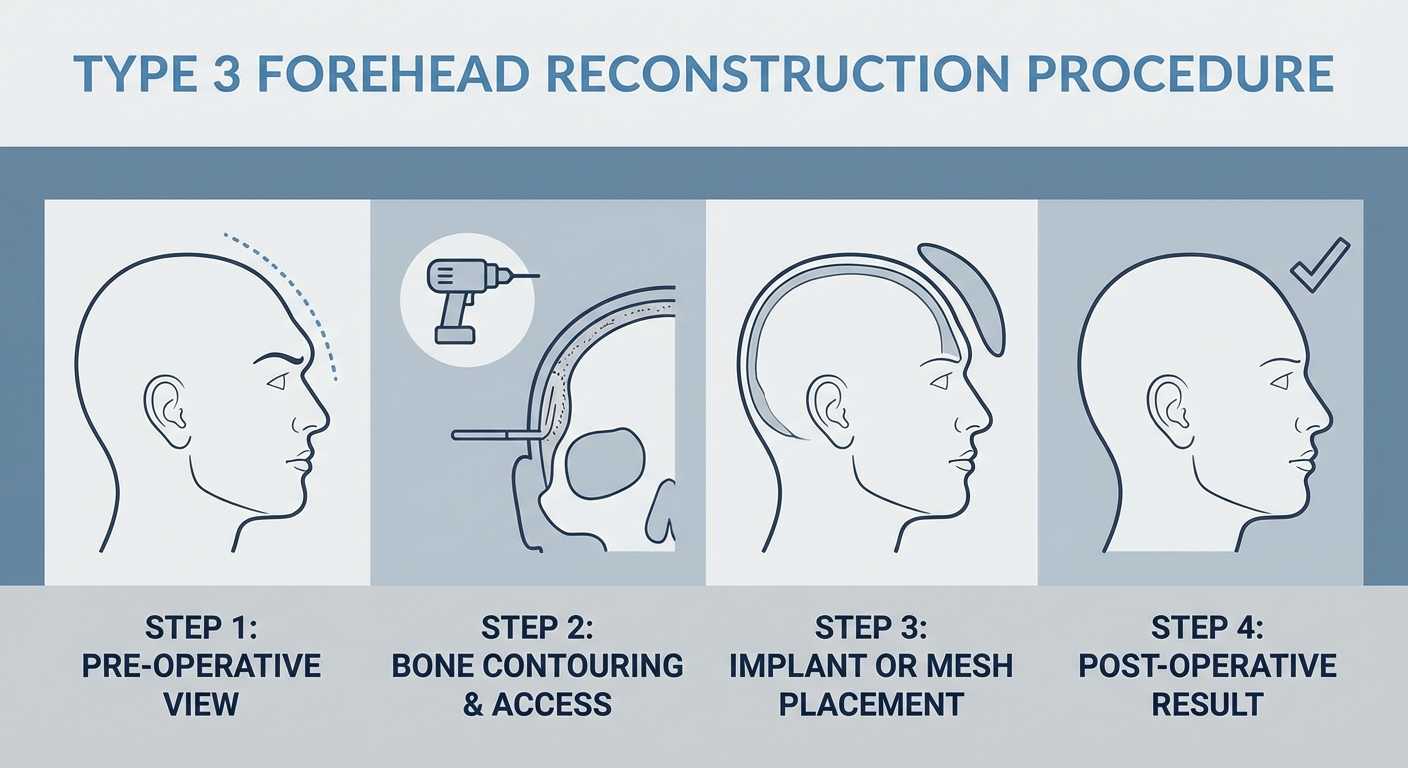 TYPE 3 FOREHEAD RECONSTRUCTION PROCEDURE

STEP 1:
PRE-OPERATIVE VIEW

STEP 2:
BONE CONTOURING & ACCESS

STEP 3:
IMPLANT OR MESH PLACEMENT

STEP 4:
POST-OPERATIVE RESULT